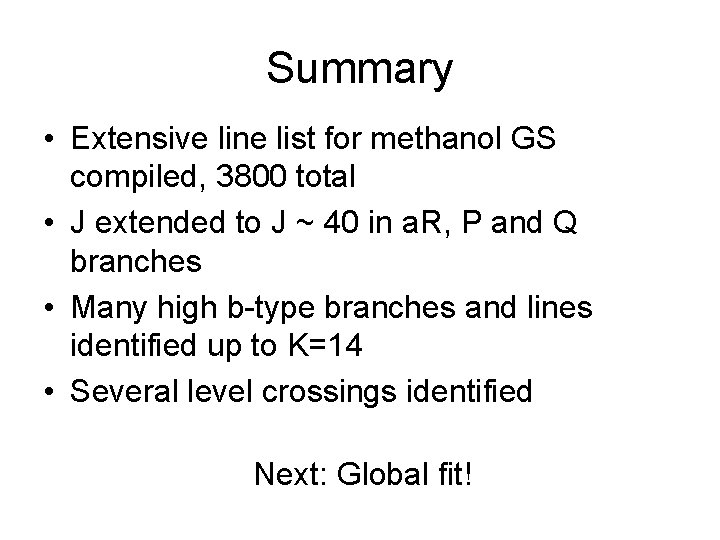 Summary

• Extensive line list for methanol GS compiled, 3800 total
• J extended to J ~ 40 in aR, P and Q branches
• Many high b-type branches and lines identified up to K=14
• Several level crossings identified

Next: Global fit!